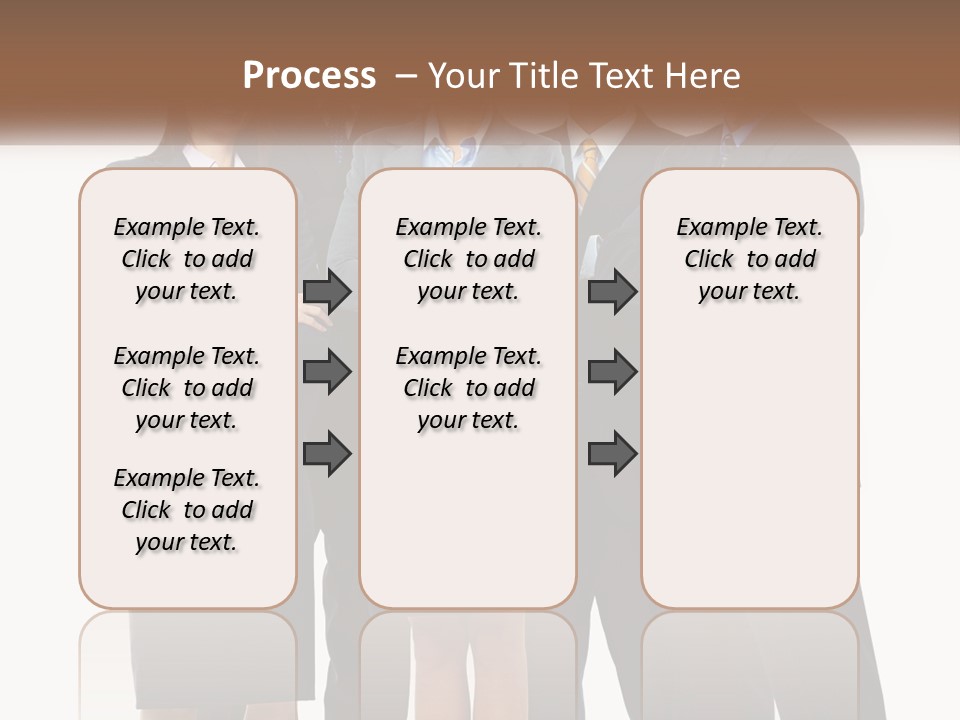 Process – Your Title Text Here

Example Text. Click to add your text.

Example Text. Click to add your text.

Example Text. Click to add your text.

Example Text. Click to add your text.

Example Text. Click to add your text.

Example Text. Click to add your text.